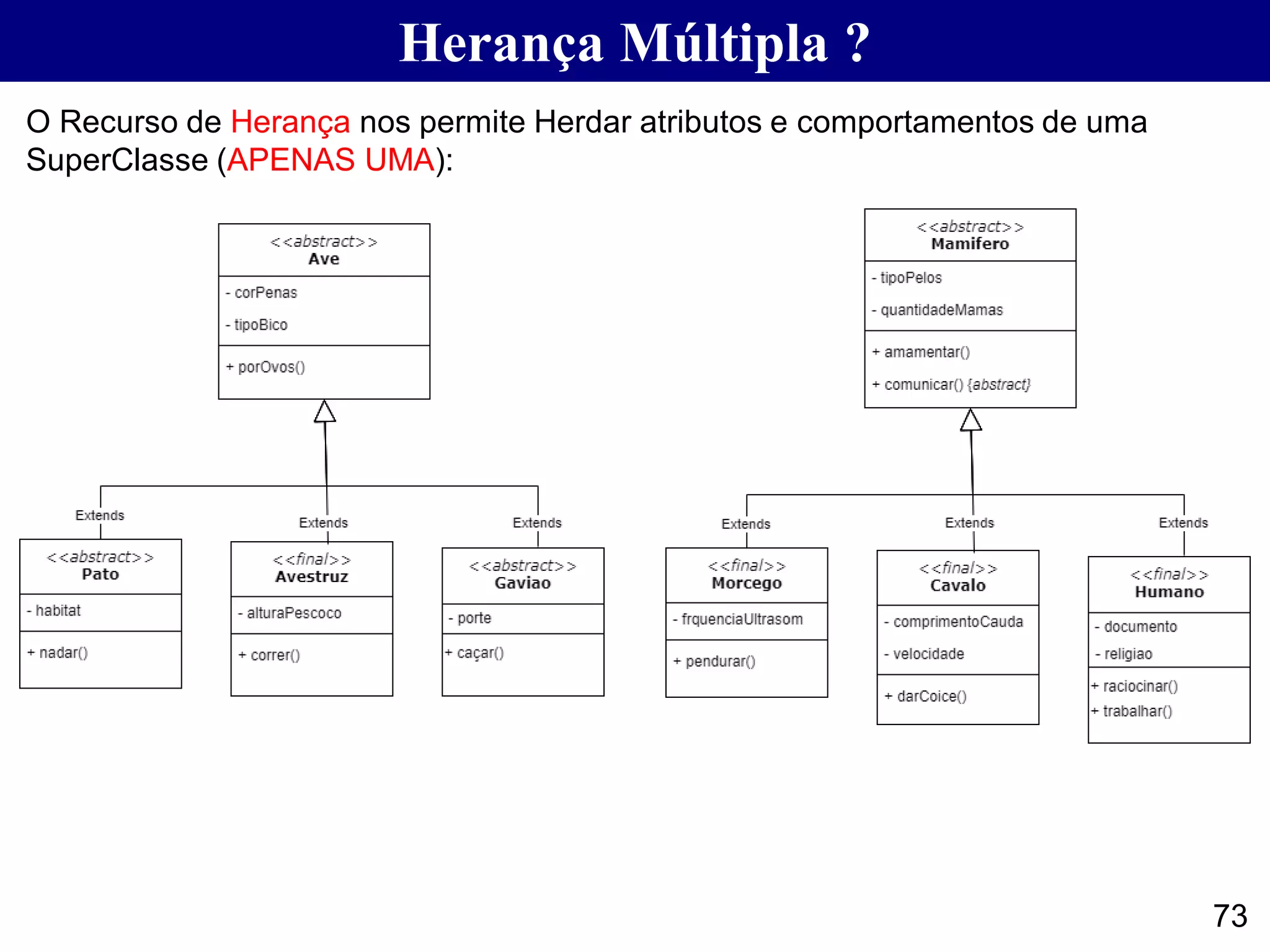 Herança Múltipla ?

O Recurso de Herança nos permite Herdar atributos e comportamentos de uma SuperClasse (APENAS UMA):

<<abstract>>
Ave
- corPenas
- tipoBico
+ porOvos()

<<abstract>>
Mamifero
- tipoPelos
- quantidadeMamas
+ amamentar()
+ comunicar() {abstract}

Extends
<<abstract>>
Pato
- habitat
+ nadar()

Extends
<<final>>
Avestruz
- alturaPescoco
+ correr()

Extends
<<abstract>>
Gaviao
- porte
+ caçar()

Extends
<<final>>
Morcego
- frquenciaUltrasom
+ pendurar()

Extends
<<final>>
Cavalo
- comprimentoCauda
- velocidade
+ darCoice()

Extends
<<final>>
Humano
- documento
- religiao
+ raciocinar()
+ trabalhar()

73